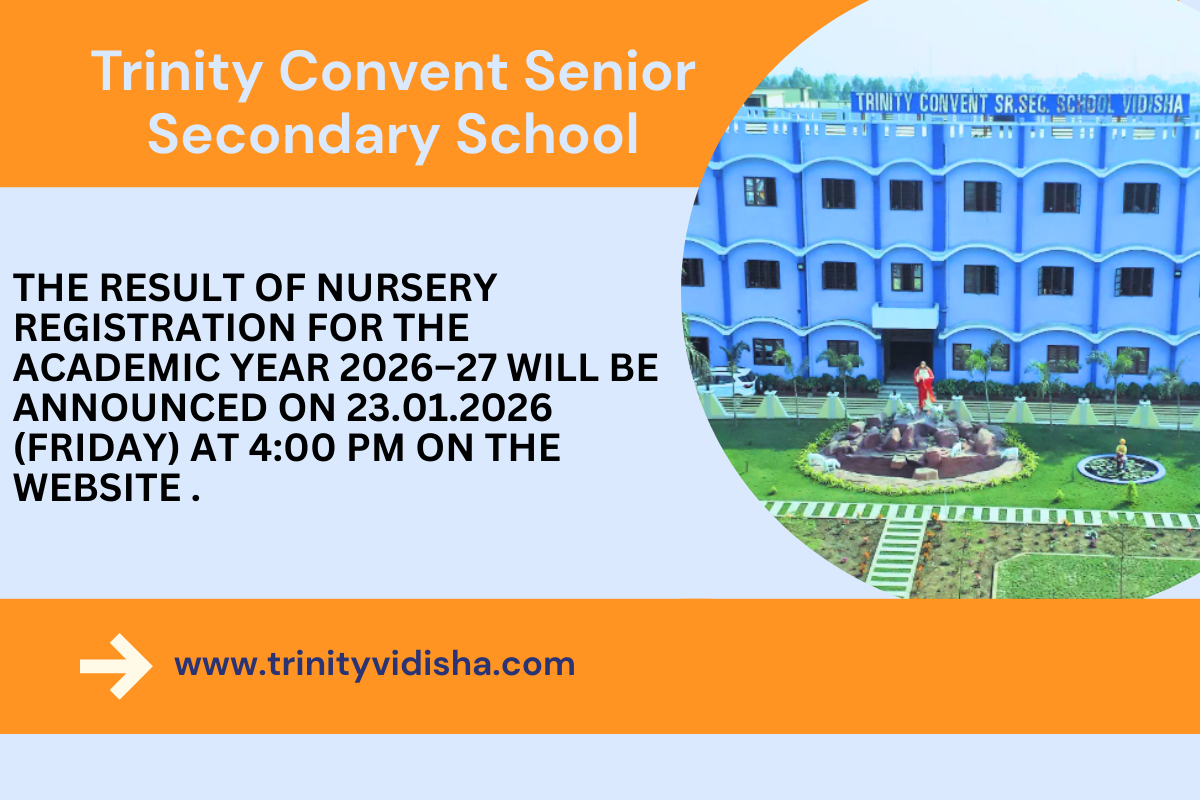 Trinity Convent Senior Secondary School

TRINITY CONVENT SR.SEC. SCHOOL VIDISHA

THE RESULT OF NURSERY REGISTRATION FOR THE ACADEMIC YEAR 2026–27 WILL BE ANNOUNCED ON 23.01.2026 (FRIDAY) AT 4:00 PM ON THE WEBSITE .

www.trinityvidisha.com